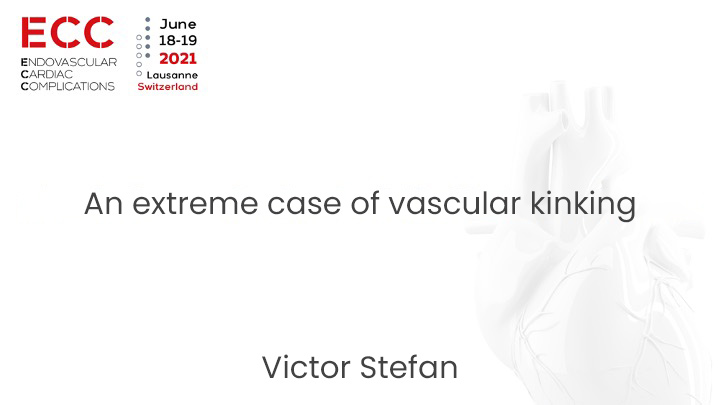 ECC
ENDOVASCULAR
CARDIAC
COMPLICATIONS

June
18-19
2021
Lausanne
Switzerland

An extreme case of vascular kinking

Victor Stefan